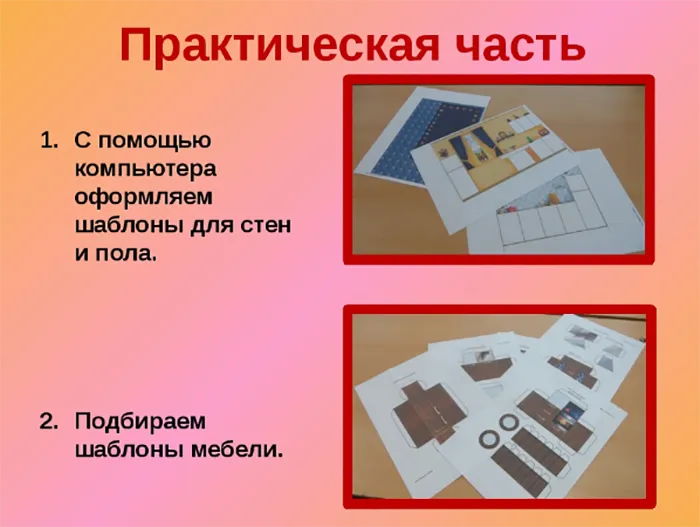 Практическая часть

1. С помощью компьютера оформляем шаблоны для стен и пола.

2. Подбираем шаблоны мебели.